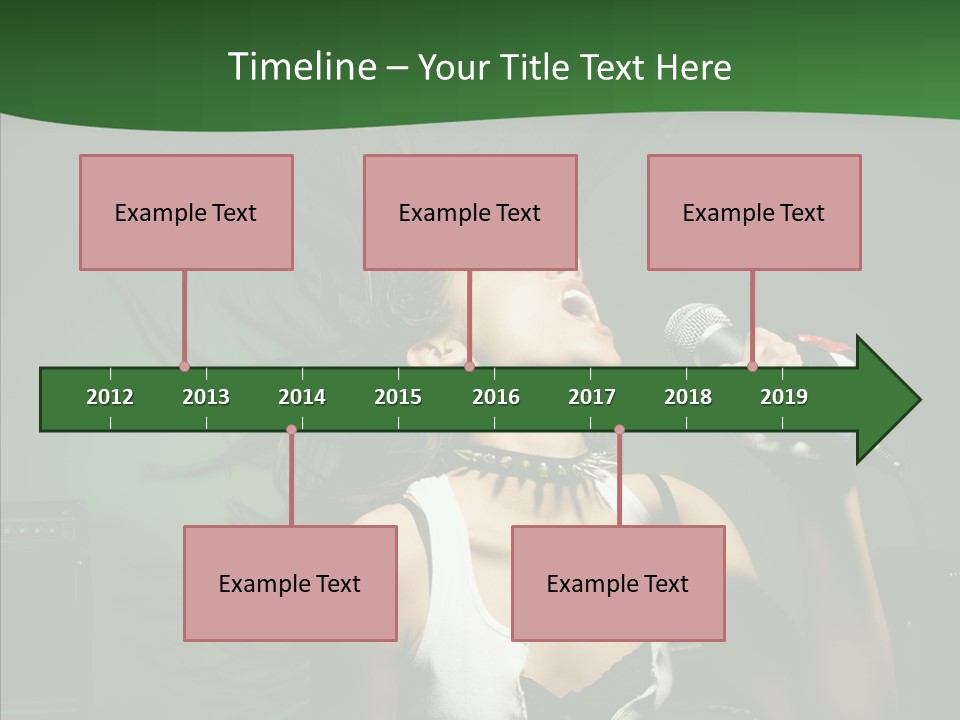 Timeline – Your Title Text Here

Example Text

Example Text

Example Text

2012 2013 2014 2015 2016 2017 2018 2019

Example Text

Example Text